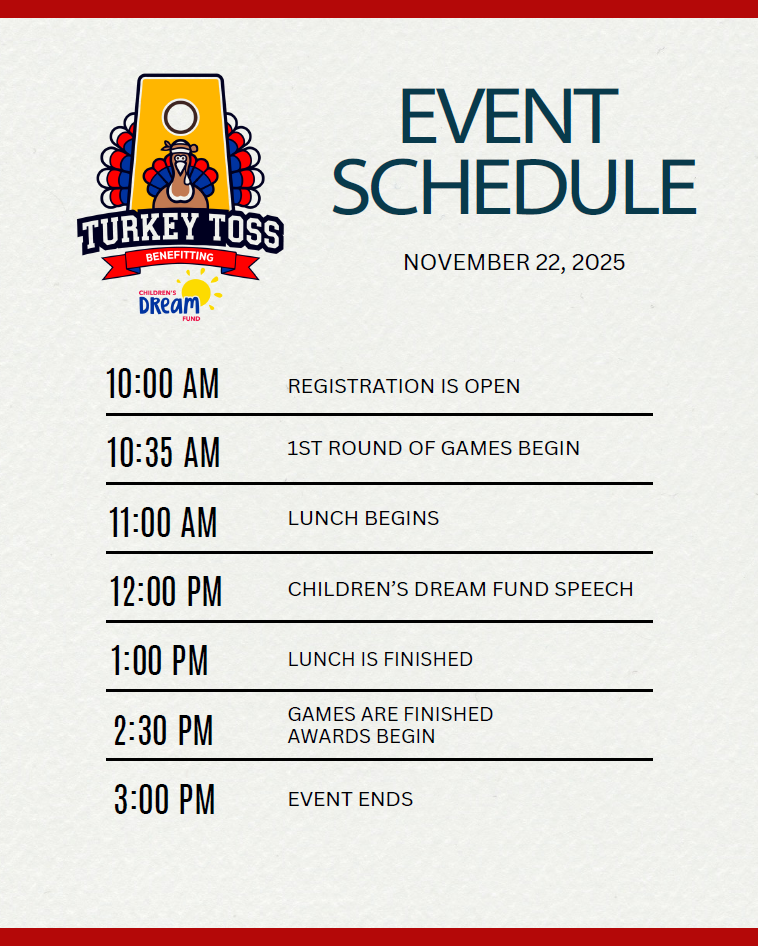 TURKEY TOSS
BENEFITTING
CHILDREN'S DREAM FUND

EVENT SCHEDULE

NOVEMBER 22, 2025

| | |
|---|---|
| 10:00 AM | REGISTRATION IS OPEN |
| 10:35 AM | 1ST ROUND OF GAMES BEGIN |
| 11:00 AM | LUNCH BEGINS |
| 12:00 PM | CHILDREN'S DREAM FUND SPEECH |
| 1:00 PM | LUNCH IS FINISHED |
| 2:30 PM | GAMES ARE FINISHED AWARDS BEGIN |
| 3:00 PM | EVENT ENDS |